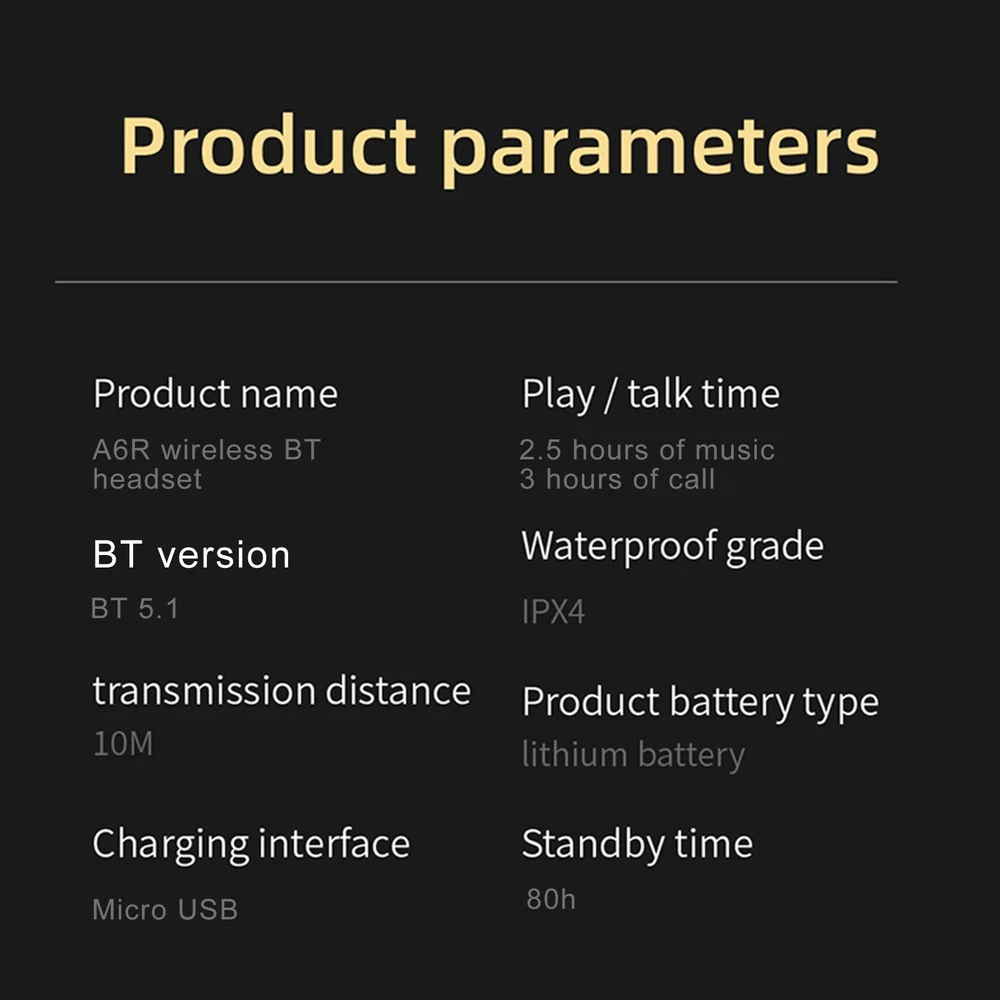 Product parameters

Product name
A6R wireless BT headset

BT version
BT 5.1

transmission distance
10M

Charging interface
Micro USB

Play / talk time
2.5 hours of music
3 hours of call

Waterproof grade
IPX4

Product battery type
lithium battery

Standby time
80h